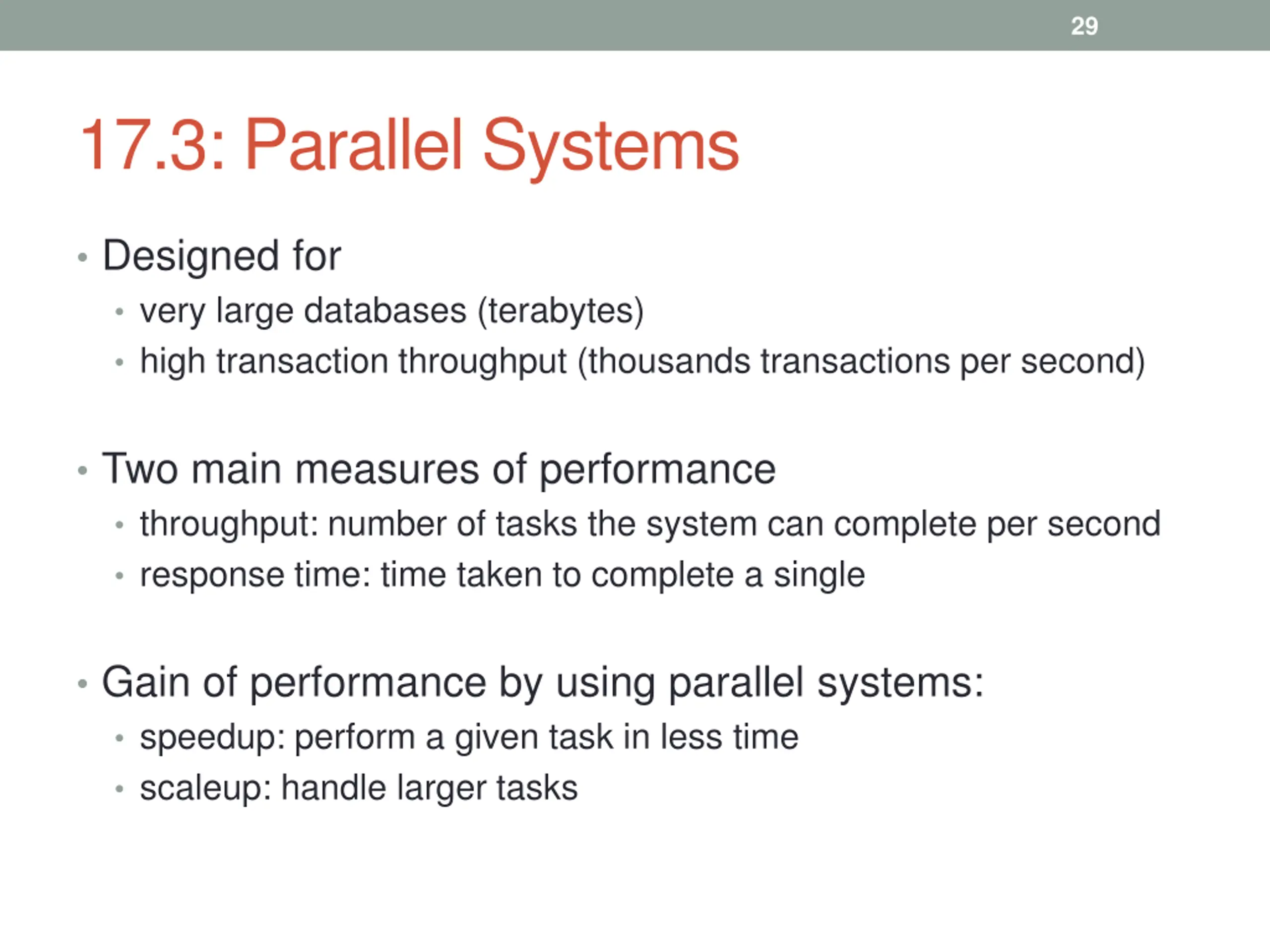 29

17.3: Parallel Systems

• Designed for
  • very large databases (terabytes)
  • high transaction throughput (thousands transactions per second)

• Two main measures of performance
  • throughput: number of tasks the system can complete per second
  • response time: time taken to complete a single

• Gain of performance by using parallel systems:
  • speedup: perform a given task in less time
  • scaleup: handle larger tasks